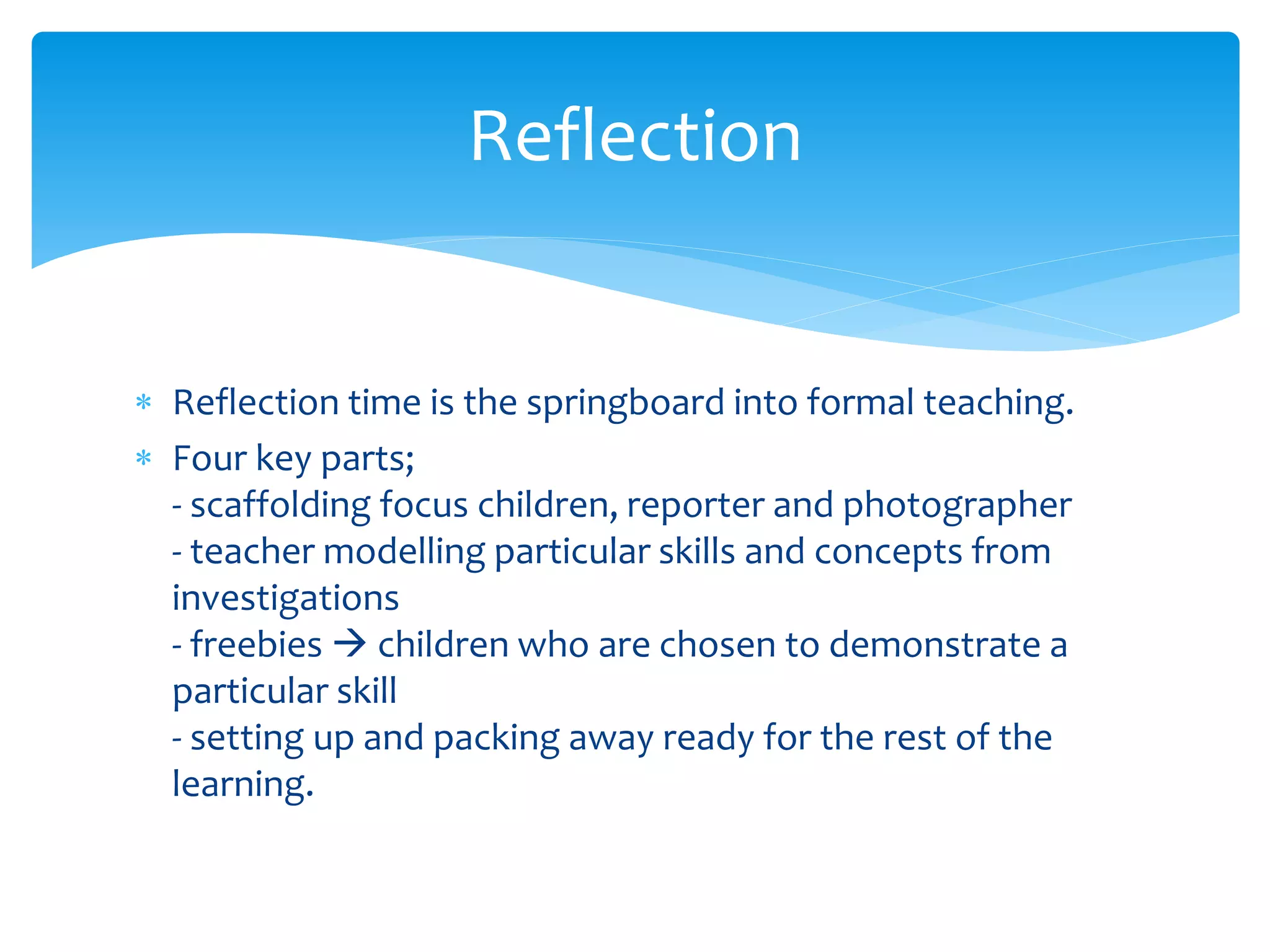 Reflection

* Reflection time is the springboard into formal teaching.
* Four key parts;
- scaffolding focus children, reporter and photographer
- teacher modelling particular skills and concepts from investigations
- freebies → children who are chosen to demonstrate a particular skill
- setting up and packing away ready for the rest of the learning.